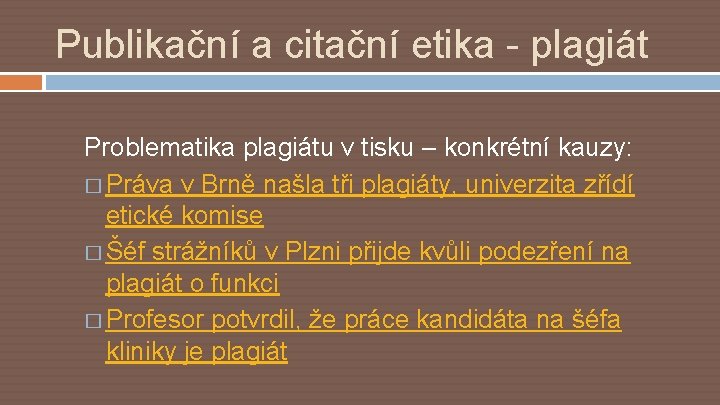 Publikační a citační etika - plagiát

Problematika plagiátu v tisku – konkrétní kauzy:

□ Práva v Brně našla tři plagiáty, univerzita zřídí etické komise

□ Šéf strážníků v Plzni přijde kvůli podezření na plagiát o funkci

□ Profesor potvrdil, že práce kandidáta na šéfa kliniky je plagiát